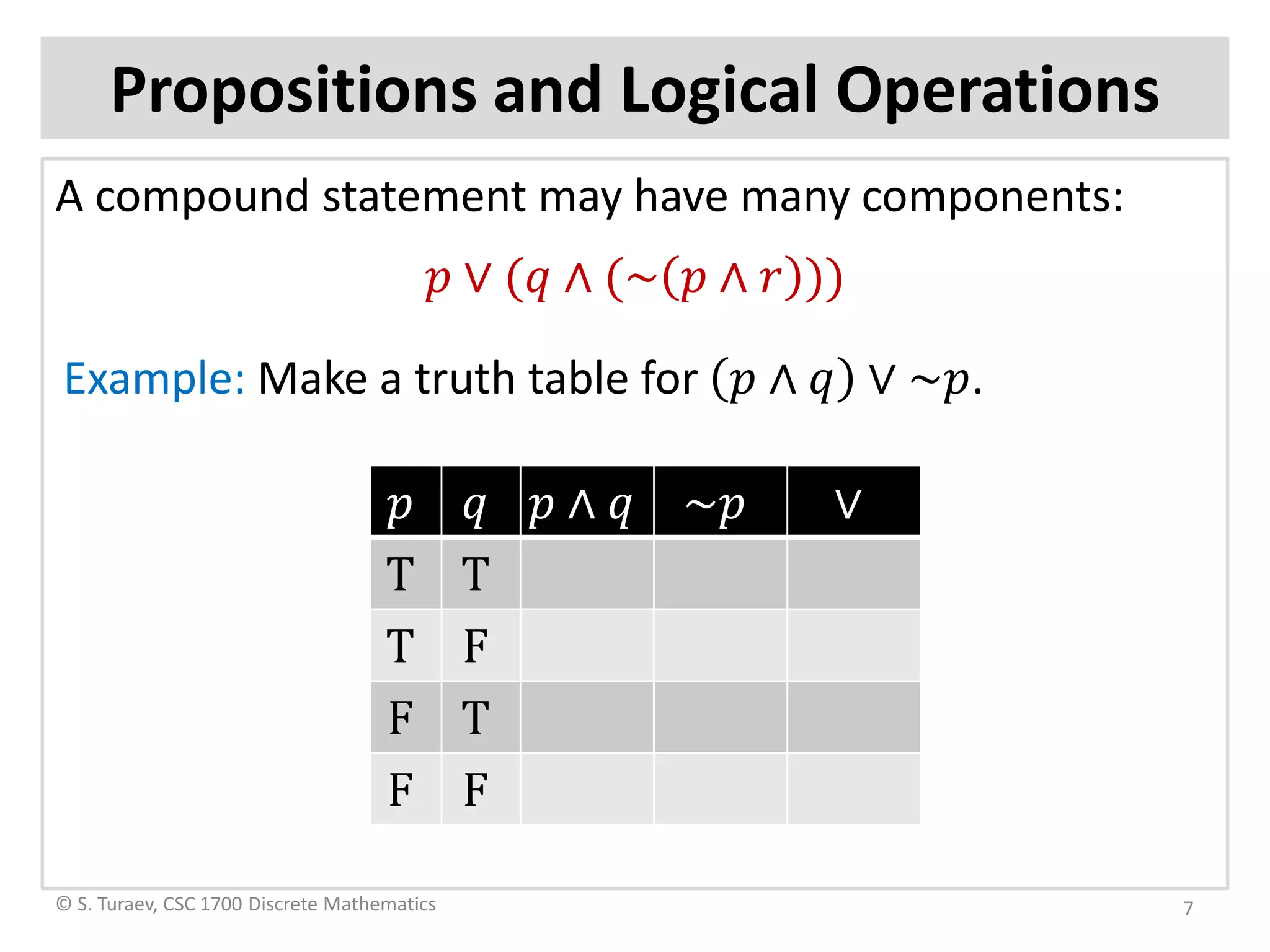 Propositions and Logical Operations

A compound statement may have many components:

$p \vee (q \wedge (\sim(p \wedge r)))$

Example: Make a truth table for $(p \wedge q) \vee \sim p$.

| $p$ | $q$ | $p \wedge q$ | $\sim p$ | $\vee$ |
|---|---|---|---|---|
| T | T | | | |
| T | F | | | |
| F | T | | | |
| F | F | | | |

© S. Turaev, CSC 1700 Discrete Mathematics

7